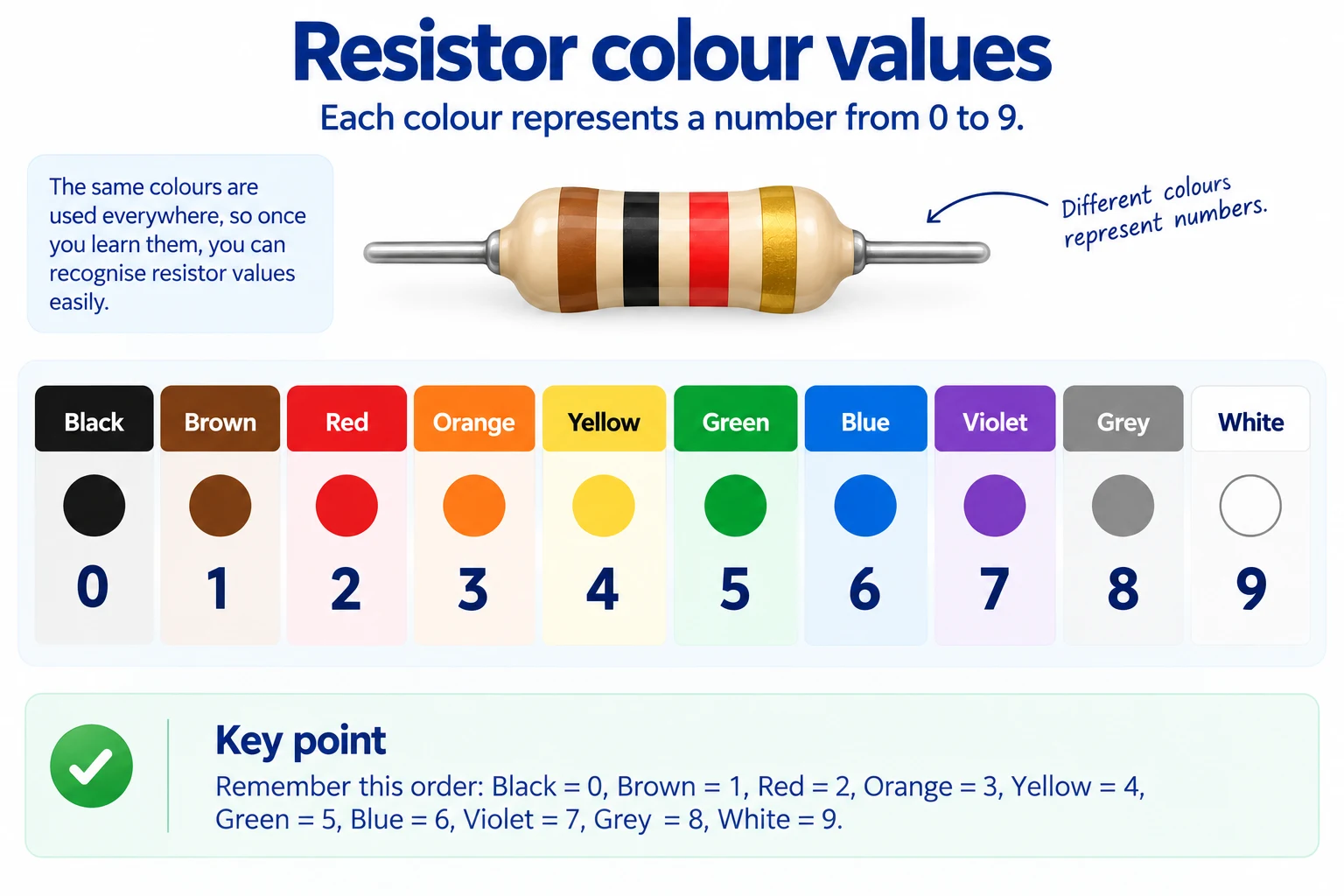 Resistor colour values

Each colour represents a number from 0 to 9.

The same colours are used everywhere, so once you learn them, you can recognise resistor values easily.

Different colours represent numbers.

| Black | Brown | Red | Orange | Yellow | Green | Blue | Violet | Grey | White |
|---|---|---|---|---|---|---|---|---|---|
| 0 | 1 | 2 | 3 | 4 | 5 | 6 | 7 | 8 | 9 |

Key point

Remember this order: Black = 0, Brown = 1, Red = 2, Orange = 3, Yellow = 4, Green = 5, Blue = 6, Violet = 7, Grey = 8, White = 9.